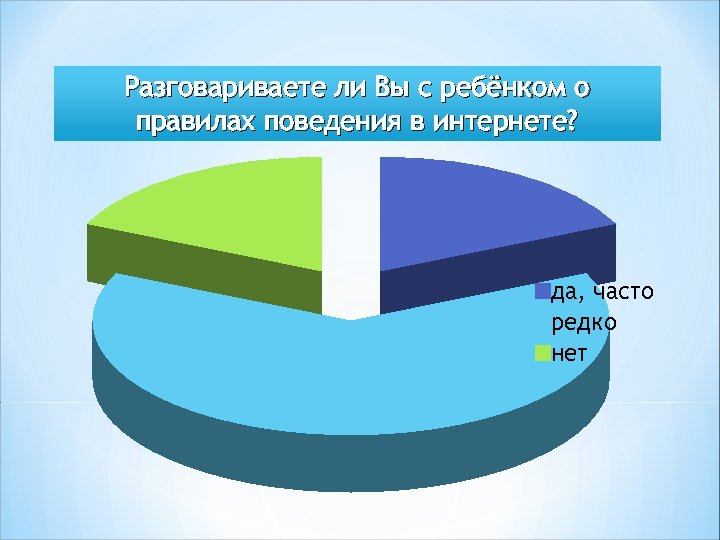 Разговариваете ли Вы с ребёнком о правилах поведения в интернете?

да, часто
редко
нет